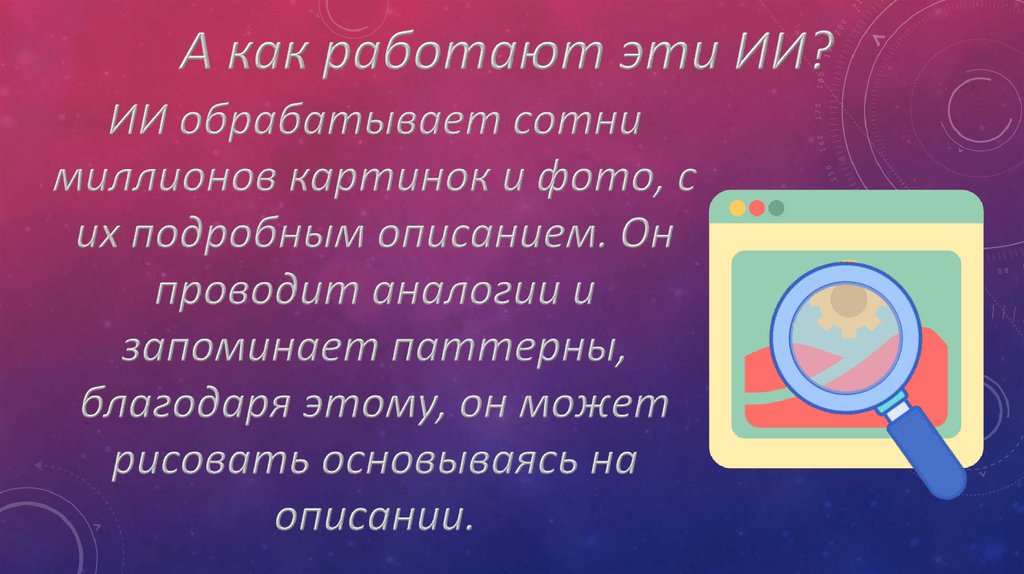 А как работают эти ИИ?

ИИ обрабатывает сотни миллионов картинок и фото, с их подробным описанием. Он проводит аналогии и запоминает паттерны, благодаря этому, он может рисовать основываясь на описании.